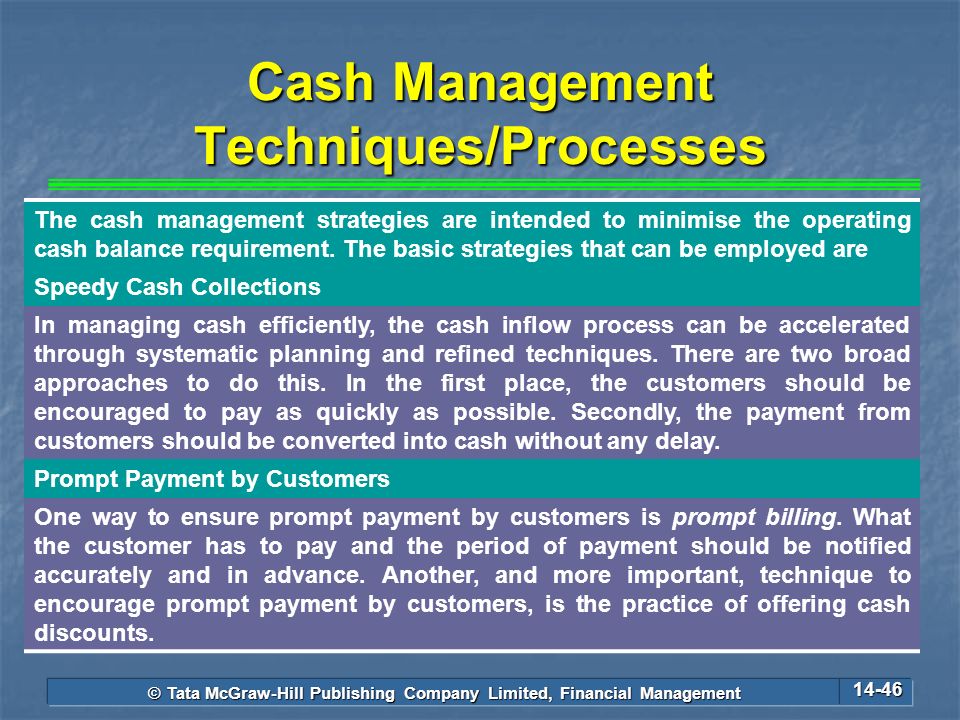 Cash Management Techniques/Processes

The cash management strategies are intended to minimise the operating cash balance requirement. The basic strategies that can be employed are

Speedy Cash Collections

In managing cash efficiently, the cash inflow process can be accelerated through systematic planning and refined techniques. There are two broad approaches to do this. In the first place, the customers should be encouraged to pay as quickly as possible. Secondly, the payment from customers should be converted into cash without any delay.

Prompt Payment by Customers

One way to ensure prompt payment by customers is prompt billing. What the customer has to pay and the period of payment should be notified accurately and in advance. Another, and more important, technique to encourage prompt payment by customers, is the practice of offering cash discounts.

© Tata McGraw-Hill Publishing Company Limited, Financial Management

14-46